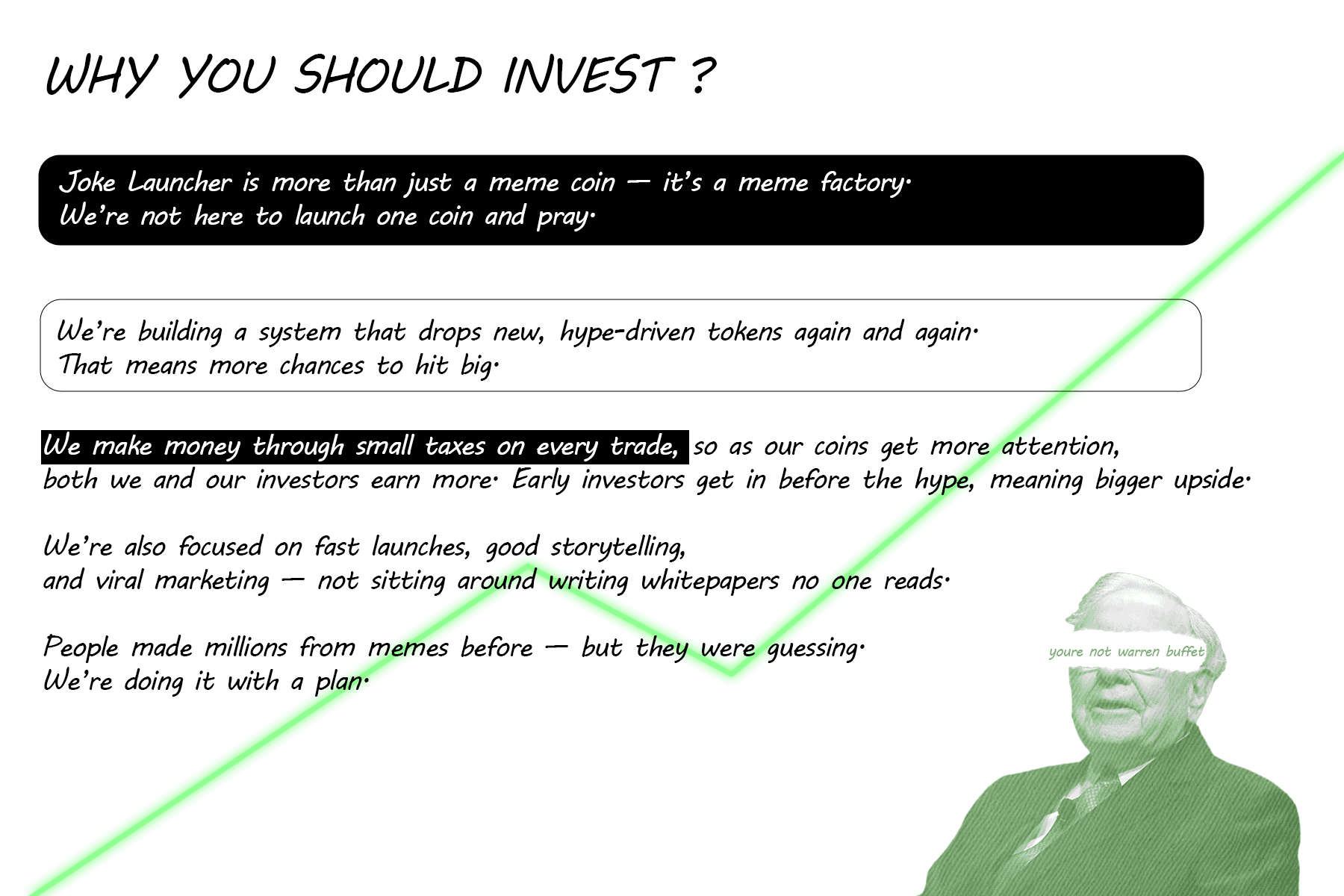 WHY YOU SHOULD INVEST ?

Joke Launcher is more than just a meme coin — it's a meme factory. We're not here to launch one coin and pray.

We're building a system that drops new, hype-driven tokens again and again. That means more chances to hit big.

We make money through small taxes on every trade, so as our coins get more attention, both we and our investors earn more. Early investors get in before the hype, meaning bigger upside.

We're also focused on fast launches, good storytelling, and viral marketing — not sitting around writing whitepapers no one reads.

People made millions from memes before — but they were guessing. We're doing it with a plan.

youre not warren buffet